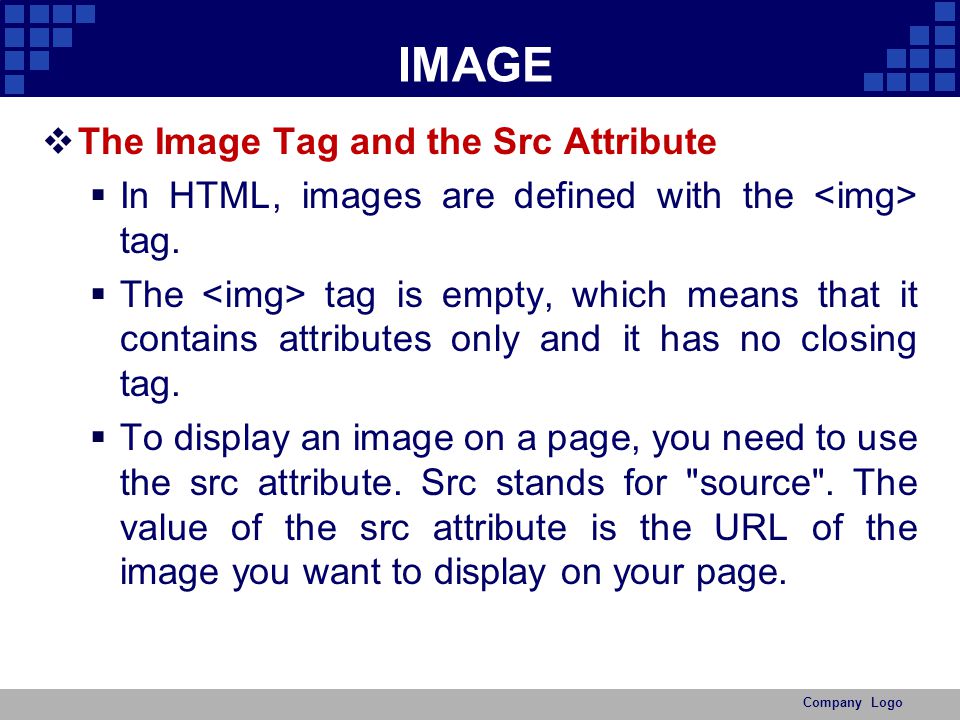 IMAGE

❖ The Image Tag and the Src Attribute

▪ In HTML, images are defined with the <img> tag.

▪ The <img> tag is empty, which means that it contains attributes only and it has no closing tag.

▪ To display an image on a page, you need to use the src attribute. Src stands for "source". The value of the src attribute is the URL of the image you want to display on your page.

Company Logo